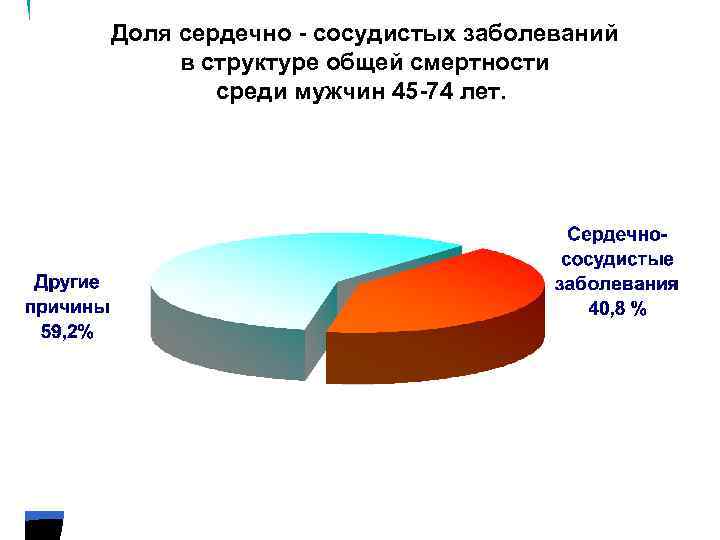 Доля сердечно - сосудистых заболеваний в структуре общей смертности среди мужчин 45-74 лет.

Другие причины 59,2%

Сердечно-сосудистые заболевания 40,8 %